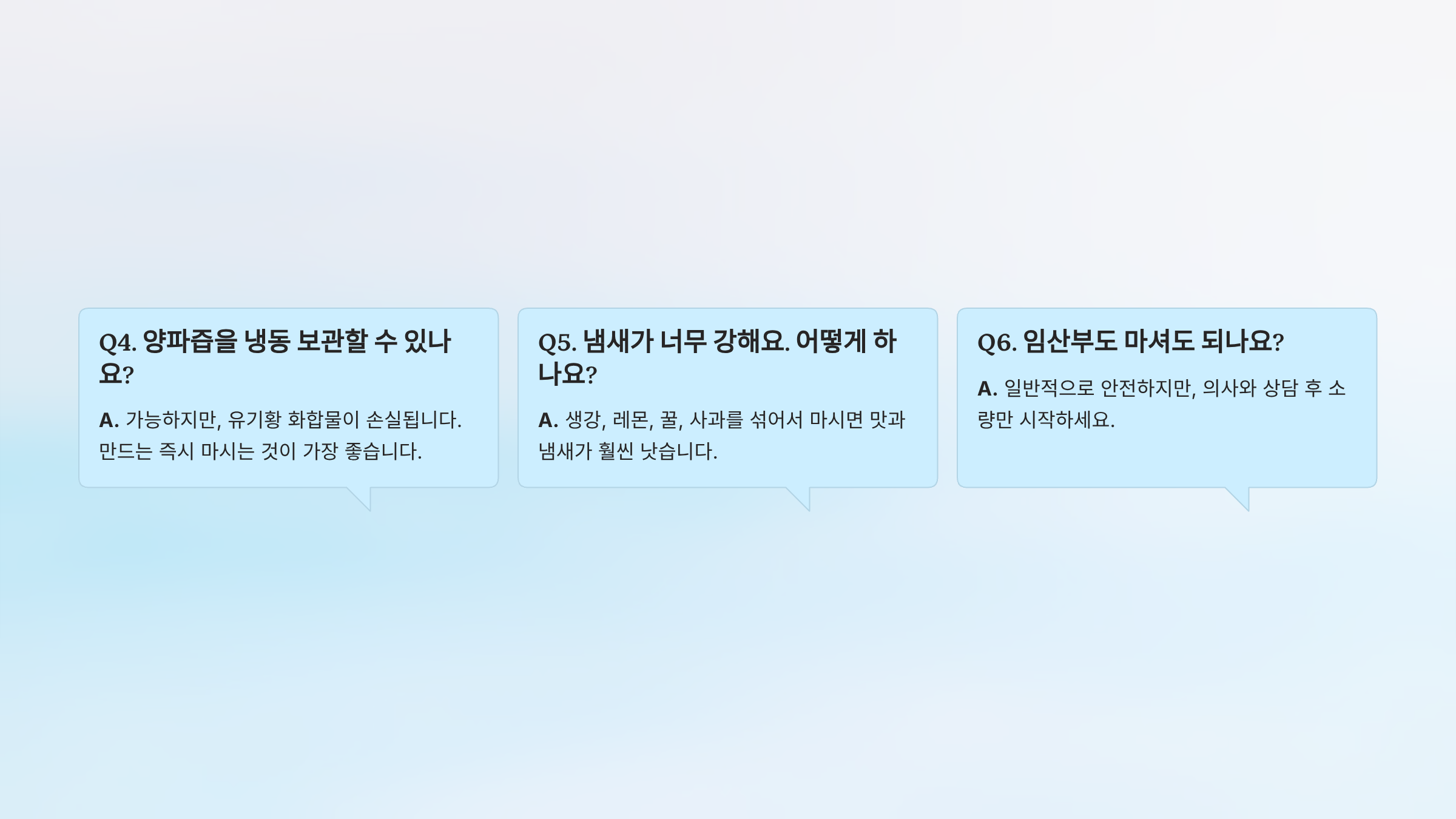 Q4. 양파즙을 냉동 보관할 수 있나요?

A. 가능하지만, 유기황 화합물이 손실됩니다. 만드는 즉시 마시는 것이 가장 좋습니다.

Q5. 냄새가 너무 강해요. 어떻게 하나요?

A. 생강, 레몬, 꿀, 사과를 섞어서 마시면 맛과 냄새가 훨씬 낫습니다.

Q6. 임산부도 마셔도 되나요?

A. 일반적으로 안전하지만, 의사와 상담 후 소량만 시작하세요.